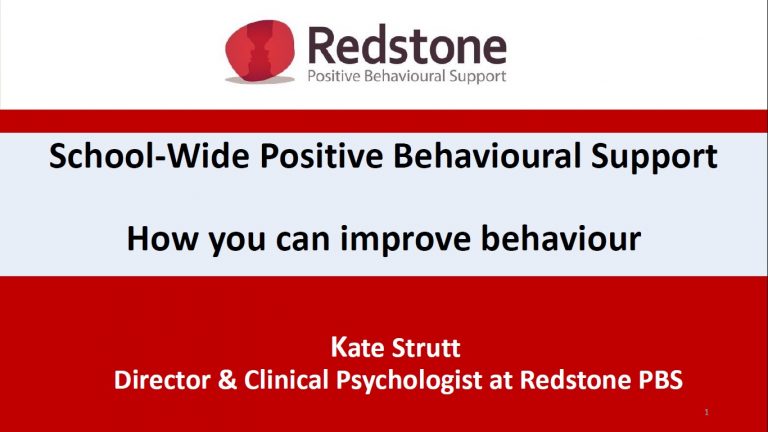 Redstone
Positive Behavioural Support

School-Wide Positive Behavioural Support

How you can improve behaviour

Kate Strutt
Director & Clinical Psychologist at Redstone PBS

1